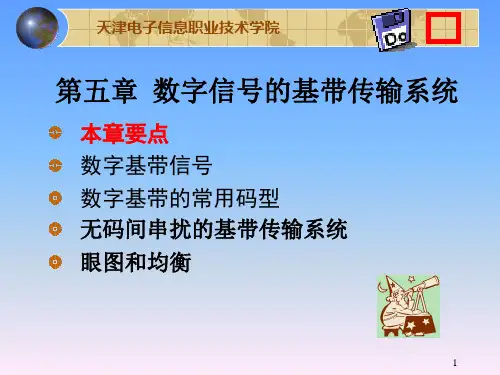 天津电子信息职业技术学院

Do

第五章 数字信号的基带传输系统

本章要点

数字基带信号

数字基带的常用码型

无码间串扰的基带传输系统

眼图和均衡

1